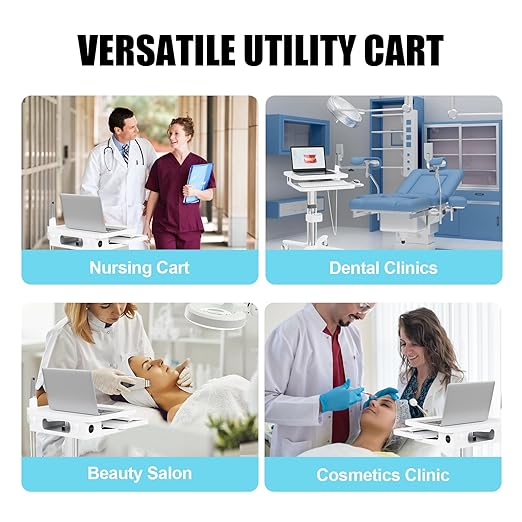 VERSATILE UTILITY CART

Nursing Cart

Dental Clinics

Beauty Salon

Cosmetics Clinic